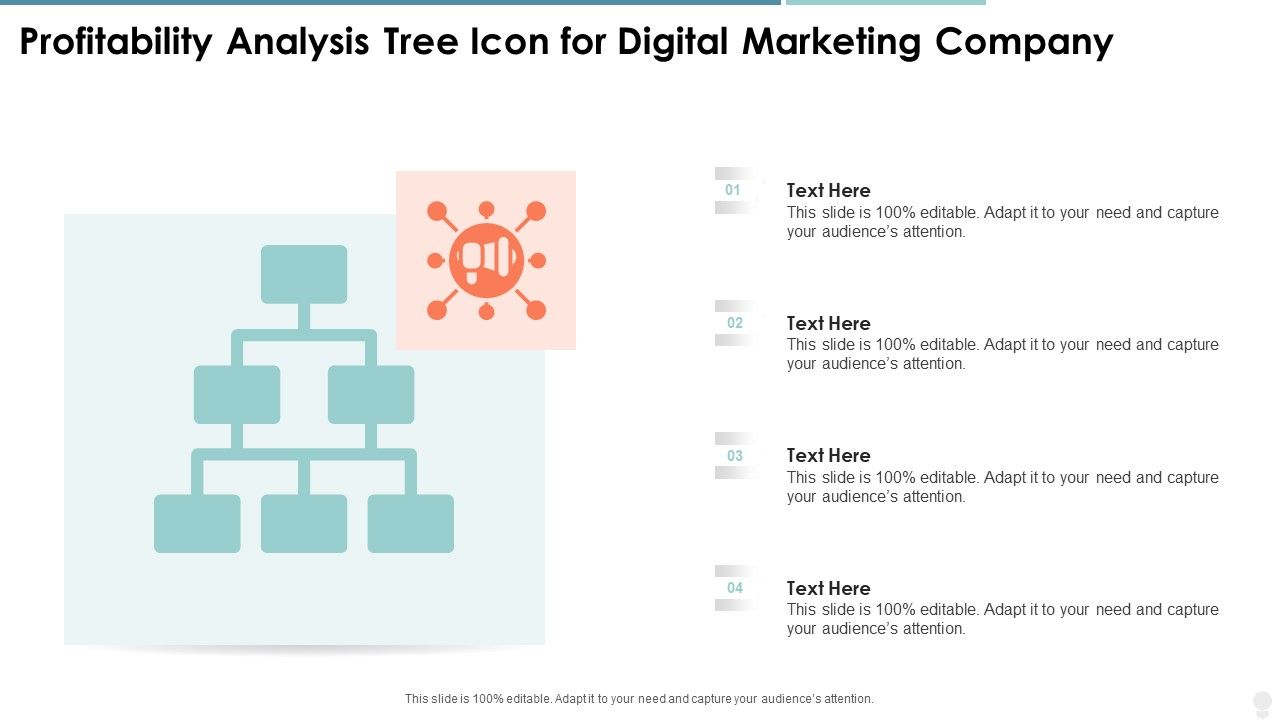 Profitability Analysis Tree Icon for Digital Marketing Company

01
Text Here
This slide is 100% editable. Adapt it to your need and capture your audience's attention.

02
Text Here
This slide is 100% editable. Adapt it to your need and capture your audience's attention.

03
Text Here
This slide is 100% editable. Adapt it to your need and capture your audience's attention.

04
Text Here
This slide is 100% editable. Adapt it to your need and capture your audience's attention.

This slide is 100% editable. Adapt it to your need and capture your audience's attention.